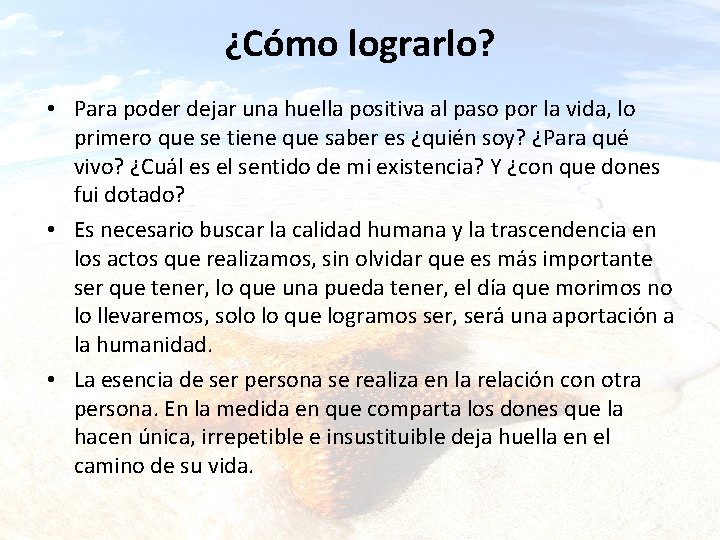 ¿Cómo lograrlo?

• Para poder dejar una huella positiva al paso por la vida, lo primero que se tiene que saber es ¿quién soy? ¿Para qué vivo? ¿Cuál es el sentido de mi existencia? Y ¿con que dones fui dotado?

• Es necesario buscar la calidad humana y la trascendencia en los actos que realizamos, sin olvidar que es más importante ser que tener, lo que una pueda tener, el día que morimos no lo llevaremos, solo lo que logramos ser, será una aportación a la humanidad.

• La esencia de ser persona se realiza en la relación con otra persona. En la medida en que comparta los dones que la hacen única, irrepetible e insustituible deja huella en el camino de su vida.